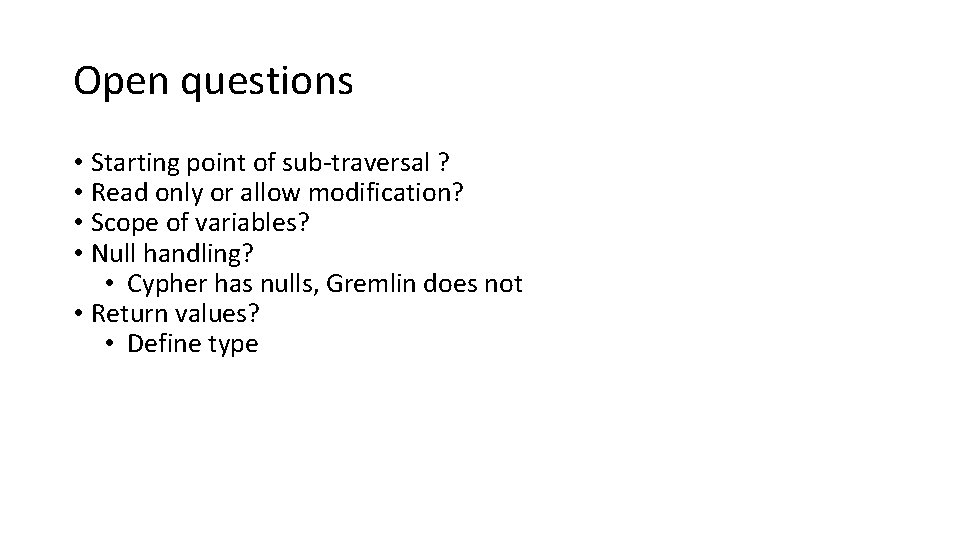 Open questions

• Starting point of sub-traversal ?
• Read only or allow modification?
• Scope of variables?
• Null handling?
  • Cypher has nulls, Gremlin does not
• Return values?
  • Define type